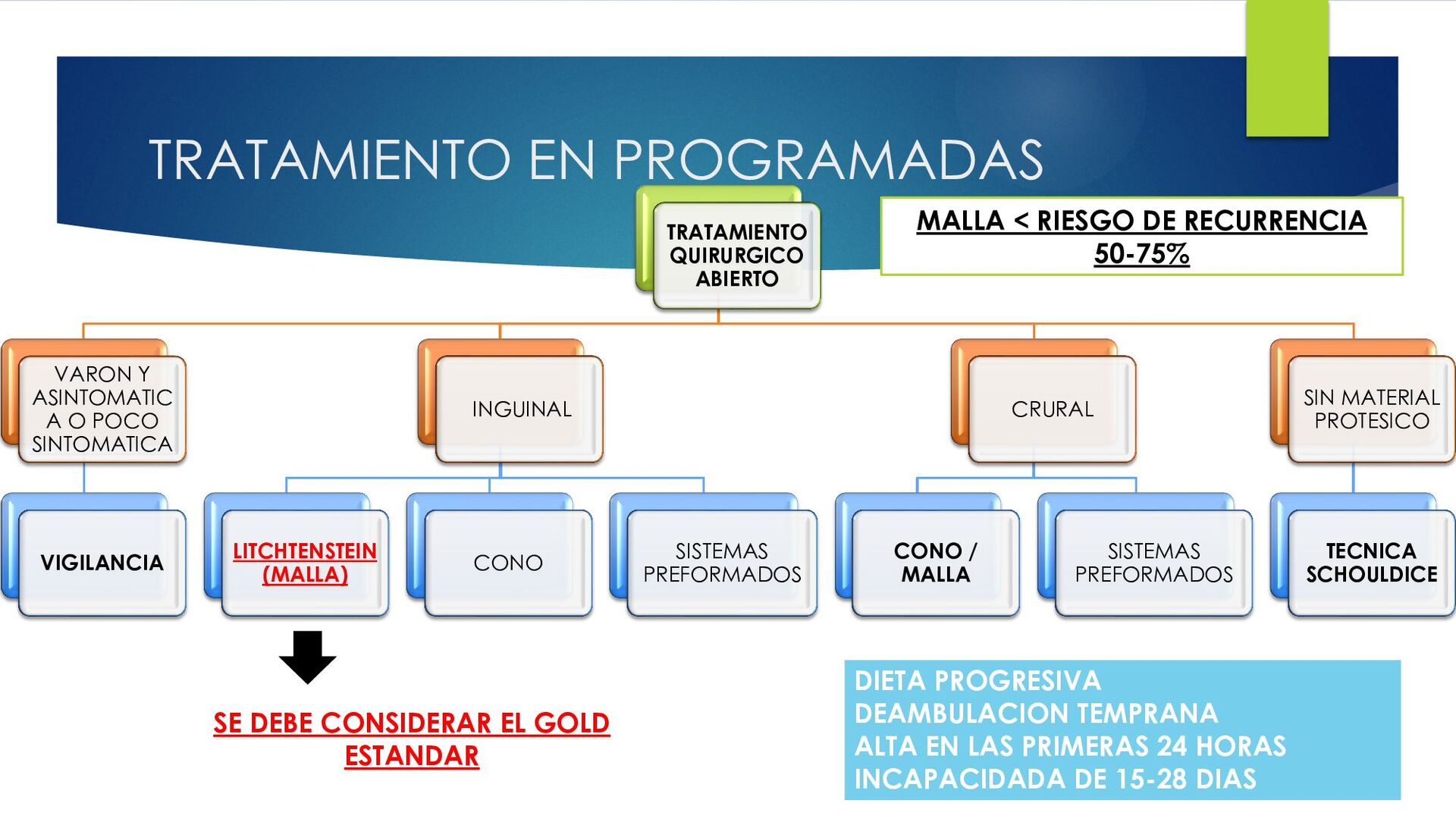 TRATAMIENTO EN PROGRAMADAS

TRATAMIENTO QUIRURGICO ABIERTO

MALLA < RIESGO DE RECURRENCIA 50-75%

VARON Y ASINTOMATICA O POCO SINTOMATICA

INGUINAL

CRURAL

SIN MATERIAL PROTESICO

VIGILANCIA

LITCHTENSTEIN (MALLA)

CONO

SISTEMAS PREFORMADOS

CONO / MALLA

SISTEMAS PREFORMADOS

TECNICA SCHOULDICE

SE DEBE CONSIDERAR EL GOLD ESTANDAR

DIETA PROGRESIVA
DEAMBULACION TEMPRANA
ALTA EN LAS PRIMERAS 24 HORAS
INCAPACIDADA DE 15-28 DIAS